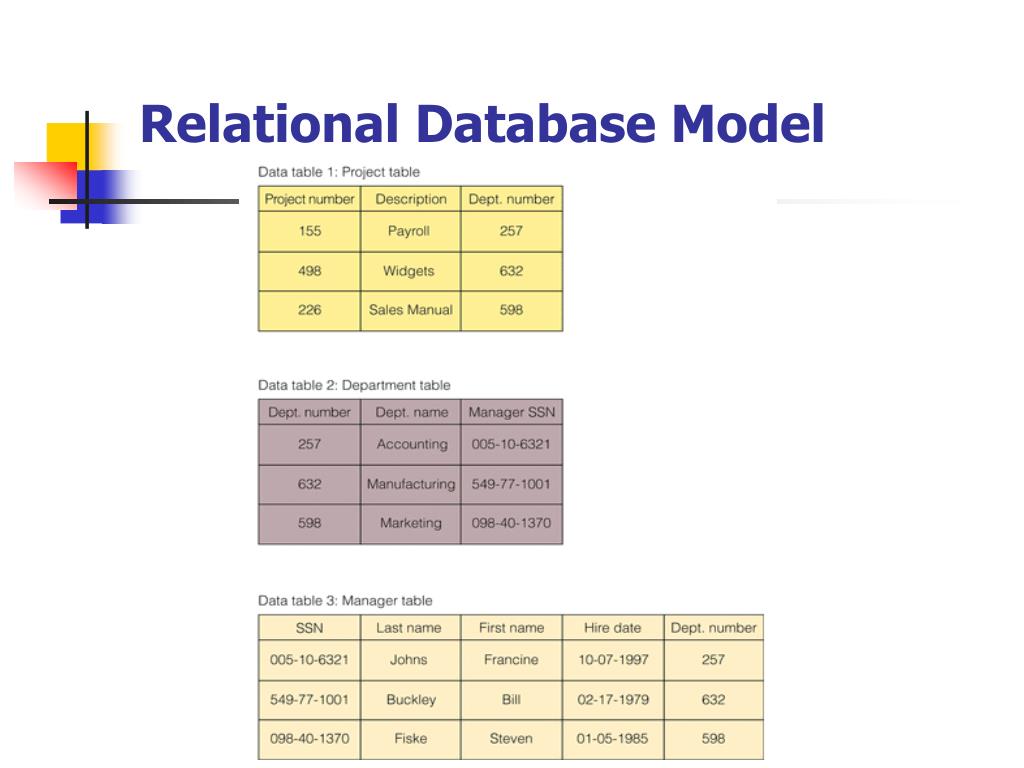 Relational Database Model

Data table 1: Project table

| Project number | Description | Dept. number |
|---|---|---|
| 155 | Payroll | 257 |
| 498 | Widgets | 632 |
| 226 | Sales Manual | 598 |

Data table 2: Department table

| Dept. number | Dept. name | Manager SSN |
|---|---|---|
| 257 | Accounting | 005-10-6321 |
| 632 | Manufacturing | 549-77-1001 |
| 598 | Marketing | 098-40-1370 |

Data table 3: Manager table

| SSN | Last name | First name | Hire date | Dept. number |
|---|---|---|---|---|
| 005-10-6321 | Johns | Francine | 10-07-1997 | 257 |
| 549-77-1001 | Buckley | Bill | 02-17-1979 | 632 |
| 098-40-1370 | Fiske | Steven | 01-05-1985 | 598 |